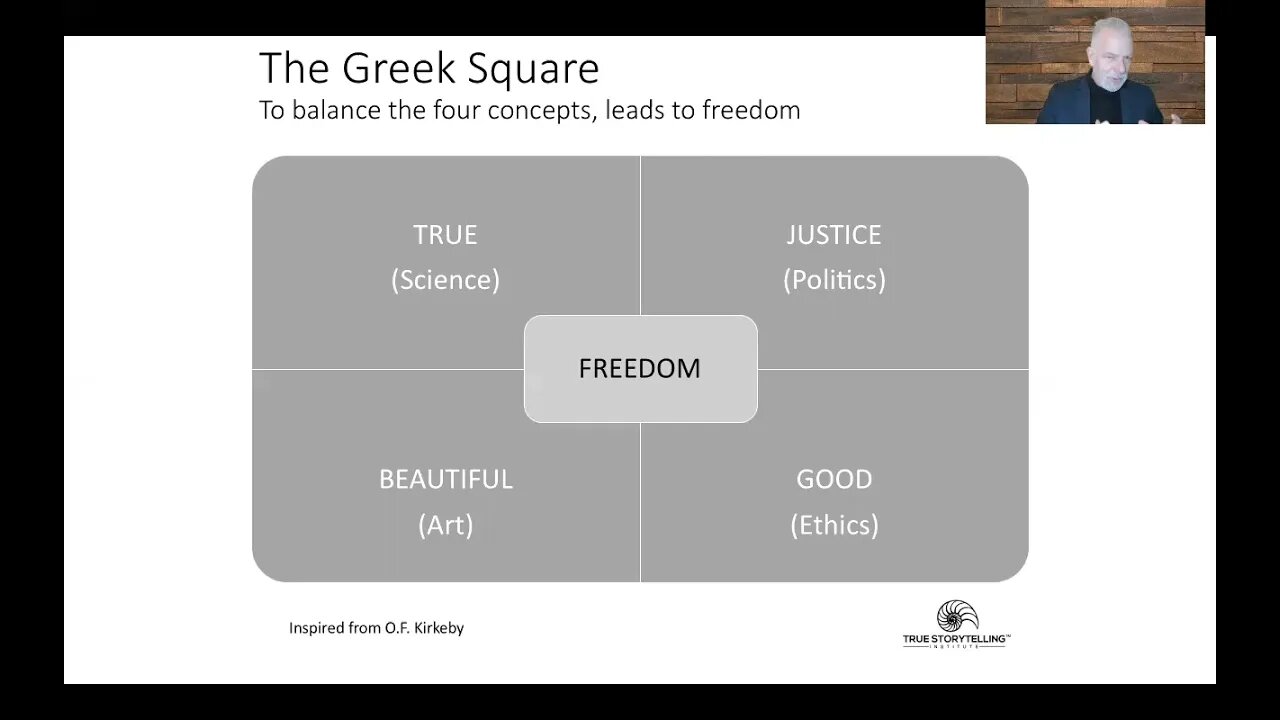 The Greek Square
To balance the four concepts, leads to freedom

TRUE
(Science)

JUSTICE
(Politics)

FREEDOM

BEAUTIFUL
(Art)

GOOD
(Ethics)

Inspired from O.F. Kirkeby

TRUE STORYTELLING™
INSTITUTE